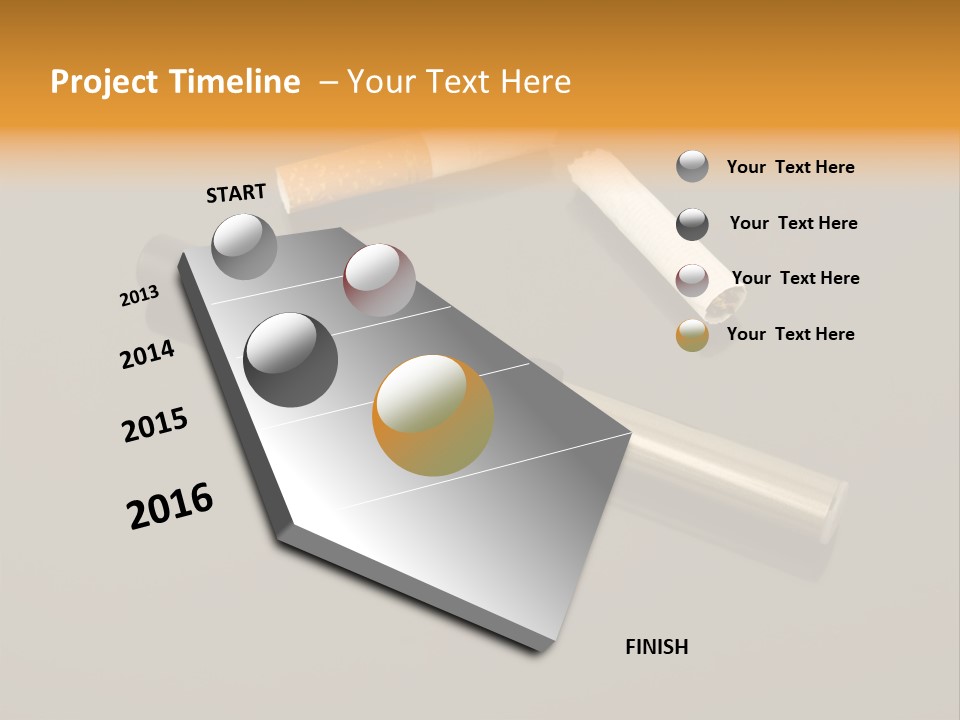 Project Timeline – Your Text Here

START

2013

2014

2015

2016

FINISH

Your Text Here

Your Text Here

Your Text Here

Your Text Here